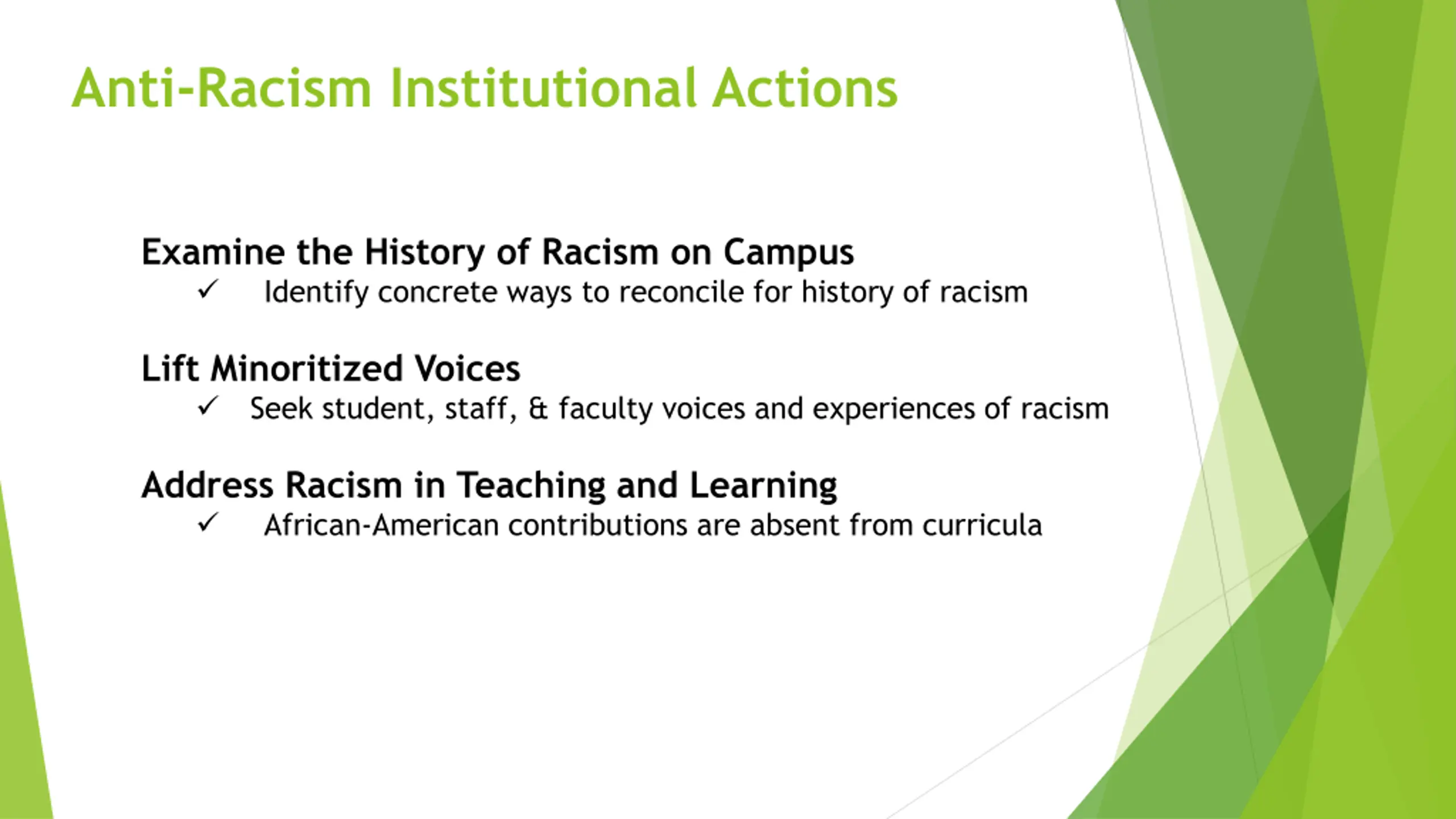 Anti-Racism Institutional Actions

Examine the History of Racism on Campus

✓ Identify concrete ways to reconcile for history of racism

Lift Minoritized Voices

✓ Seek student, staff, & faculty voices and experiences of racism

Address Racism in Teaching and Learning

✓ African-American contributions are absent from curricula